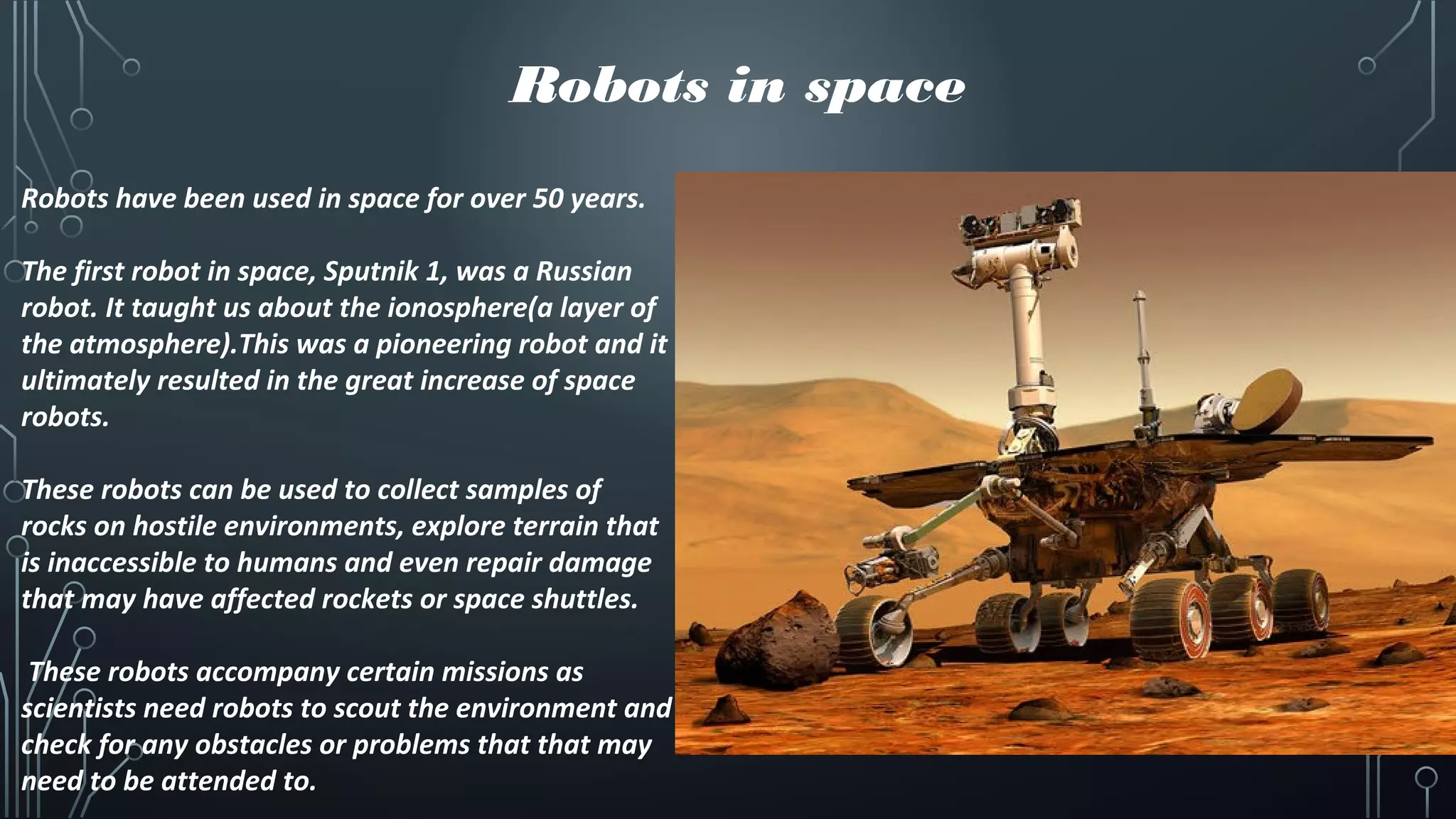 Robots in space

Robots have been used in space for over 50 years.

The first robot in space, Sputnik 1, was a Russian robot. It taught us about the ionosphere(a layer of the atmosphere).This was a pioneering robot and it ultimately resulted in the great increase of space robots.

These robots can be used to collect samples of rocks on hostile environments, explore terrain that is inaccessible to humans and even repair damage that may have affected rockets or space shuttles.

These robots accompany certain missions as scientists need robots to scout the environment and check for any obstacles or problems that that may need to be attended to.